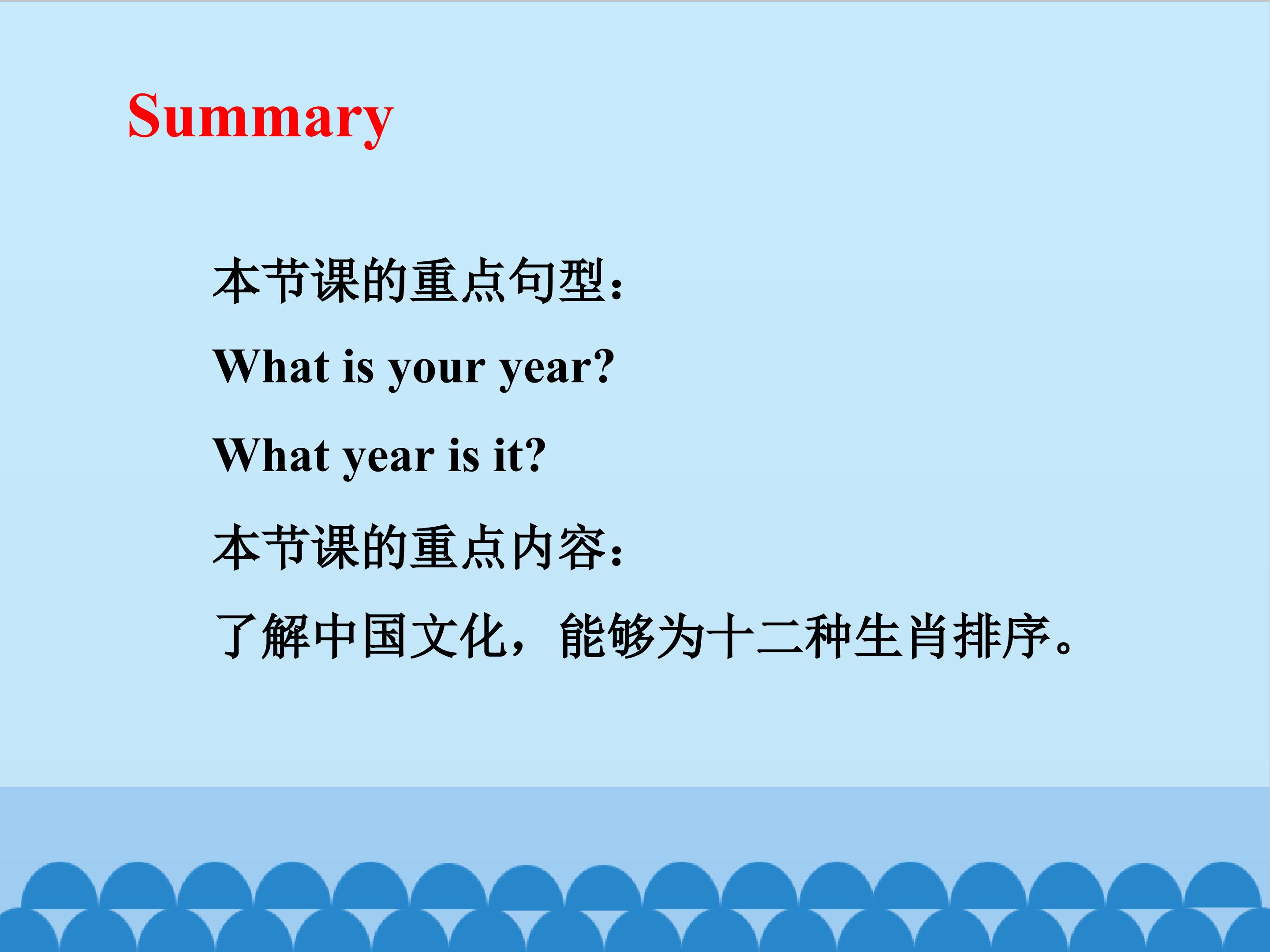 Summary

本节课的重点句型：

What is your year?

What year is it?

本节课的重点内容：

了解中国文化，能够为十二种生肖排序。